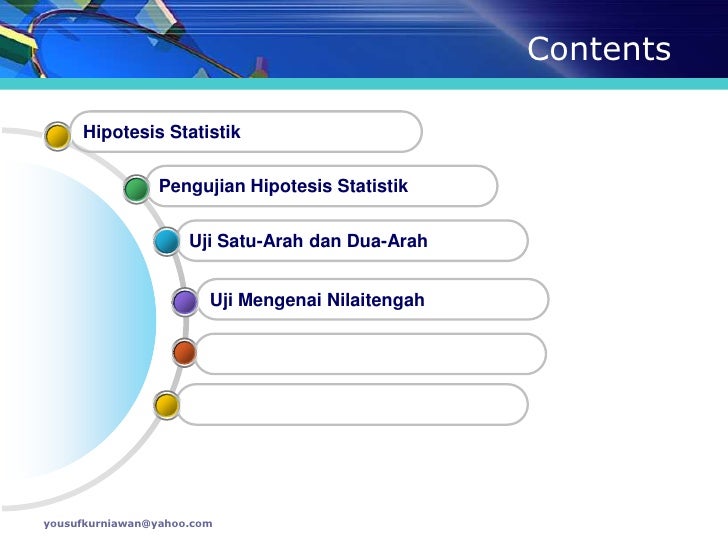 Contents

Hipotesis Statistik

Pengujian Hipotesis Statistik

Uji Satu-Arah dan Dua-Arah

Uji Mengenai Nilaitengah

yousufkurniawan@yahoo.com